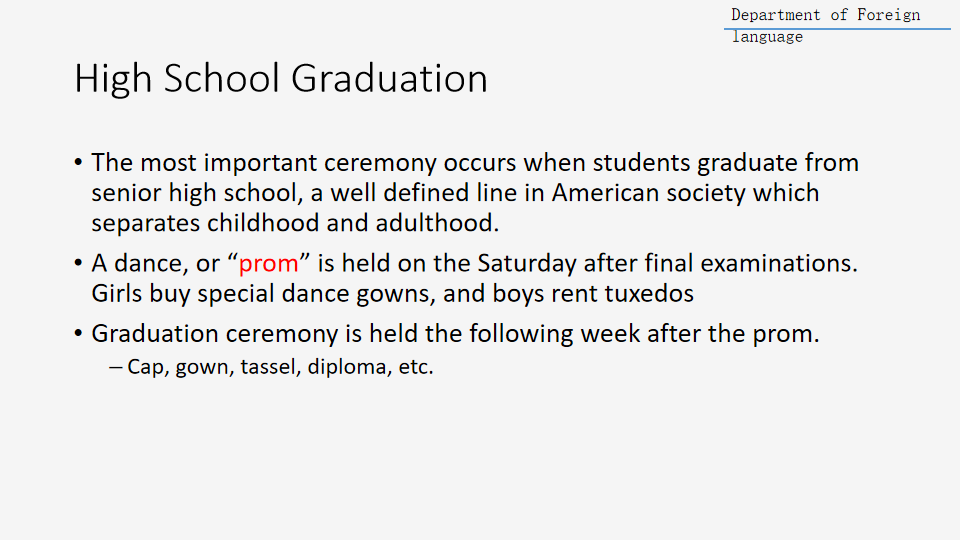 Department of Foreign language

High School Graduation

• The most important ceremony occurs when students graduate from senior high school, a well defined line in American society which separates childhood and adulthood.

• A dance, or “prom” is held on the Saturday after final examinations. Girls buy special dance gowns, and boys rent tuxedos

• Graduation ceremony is held the following week after the prom.
– Cap, gown, tassel, diploma, etc.